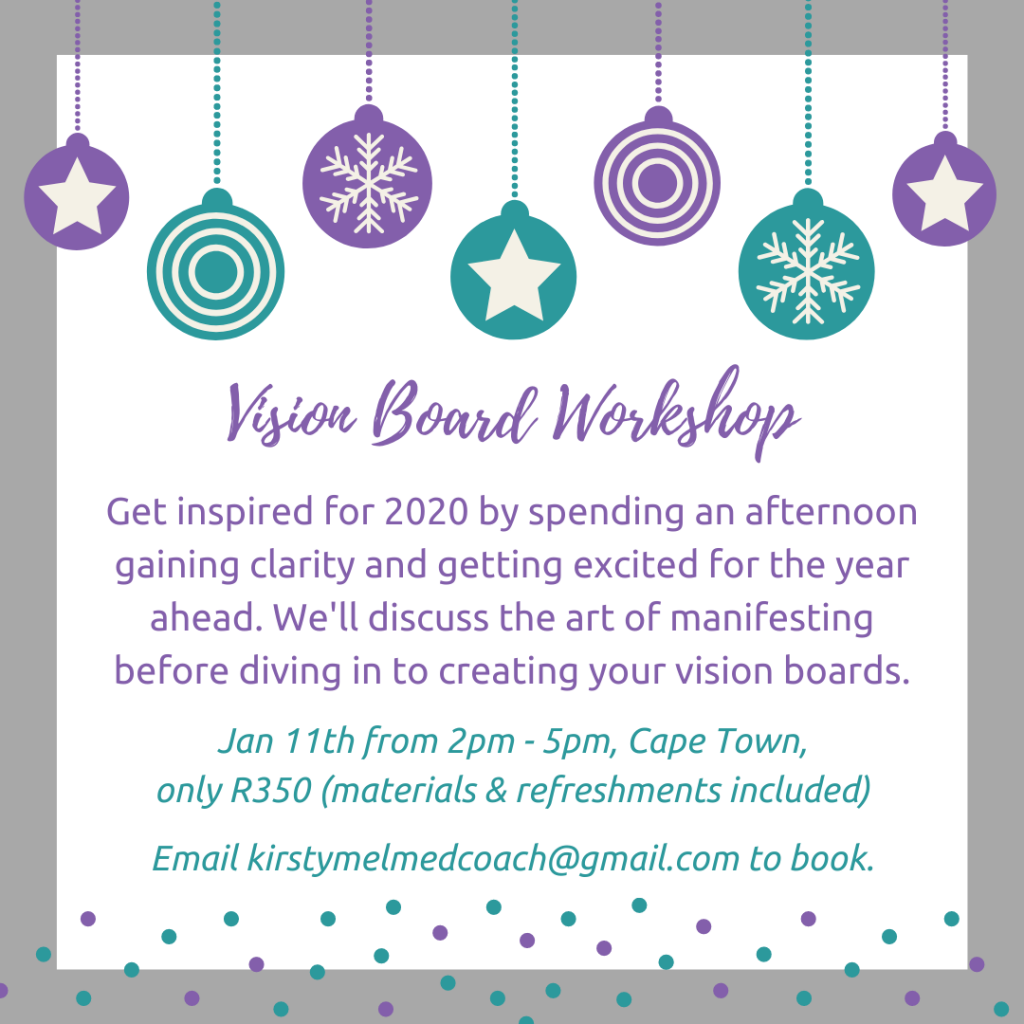 Vision Board Workshop

Get inspired for 2020 by spending an afternoon gaining clarity and getting excited for the year ahead. We'll discuss the art of manifesting before diving in to creating your vision boards.

Jan 11th from 2pm - 5pm, Cape Town, only R350 (materials & refreshments included)

Email kirstymelmedcoach@gmail.com to book.